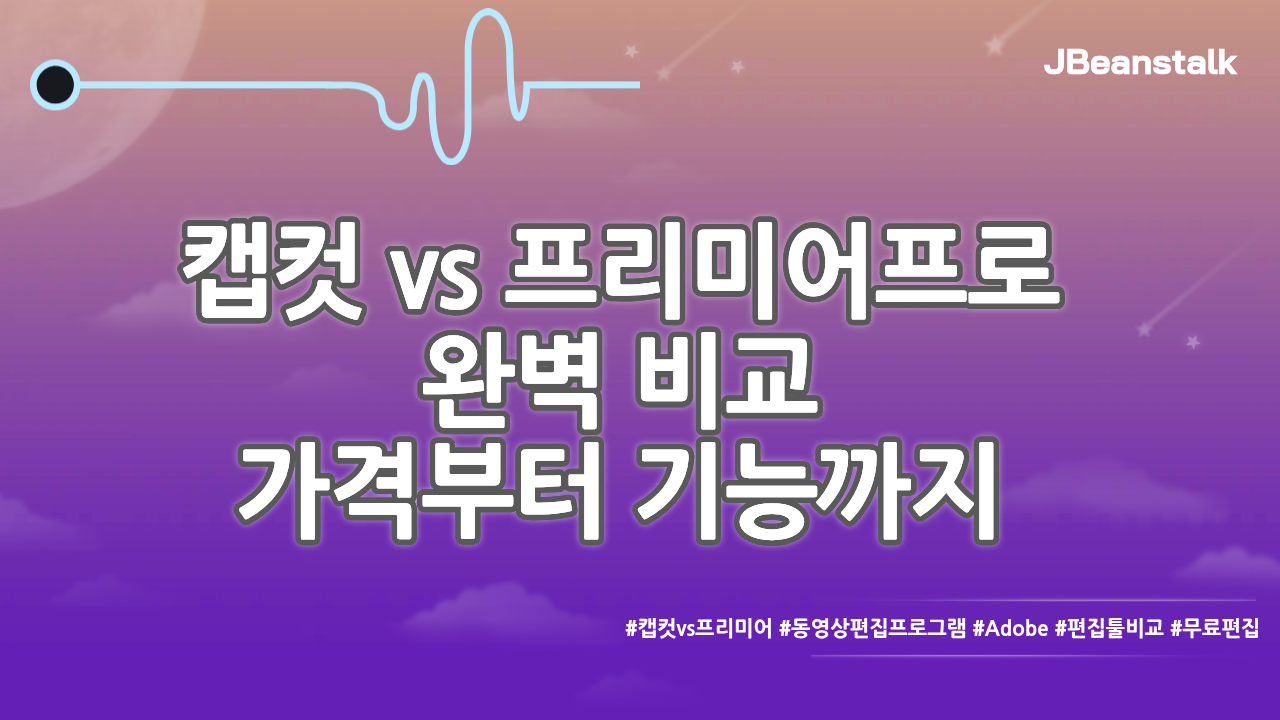 JBeanstalk

캡컷 vs 프리미어프로
완벽 비교
가격부터 기능까지

#캡컷vs프리미어 #동영상편집프로그램 #Adobe #편집툴비교 #무료편집